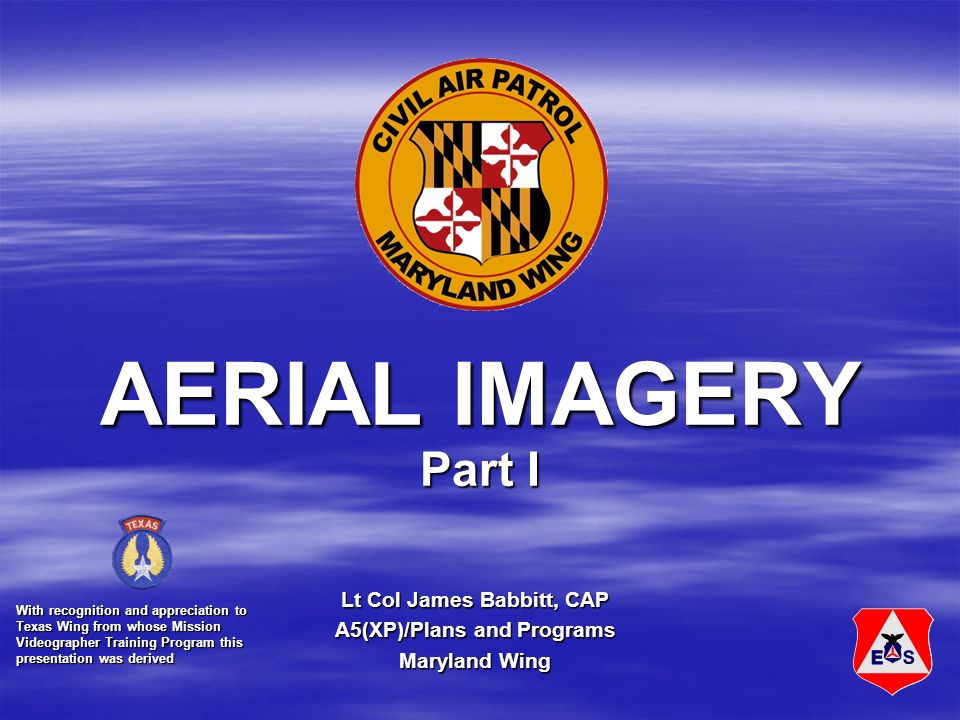 CIVIL AIR PATROL
MARYLAND WING

AERIAL IMAGERY
Part I

TEXAS

With recognition and appreciation to Texas Wing from whose Mission Videographer Training Program this presentation was derived

Lt Col James Babbitt, CAP
A5(XP)/Plans and Programs
Maryland Wing

E S